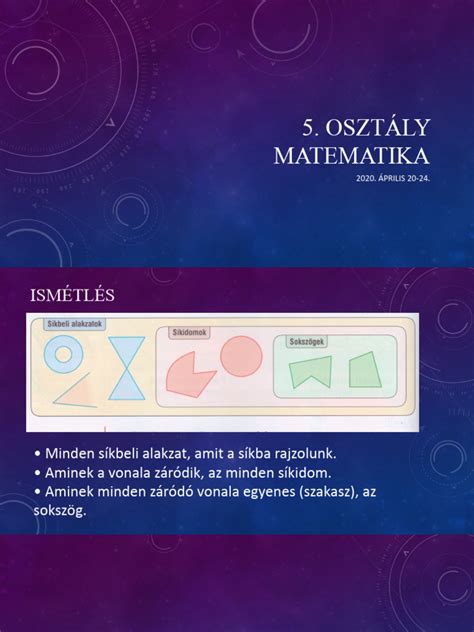 5. OSZTÁLY MATEMATIKA

2020. ÁPRILIS 20-24.

ISMÉTLÉS

Síkbeli alakzatok

Síkidomok

Sokszögek

• Minden síkbeli alakzat, amit a síkba rajzolunk.
• Aminek a vonala záródik, az minden síkidom.
• Aminek minden záródó vonala egyenes (szakasz), az sokszög.